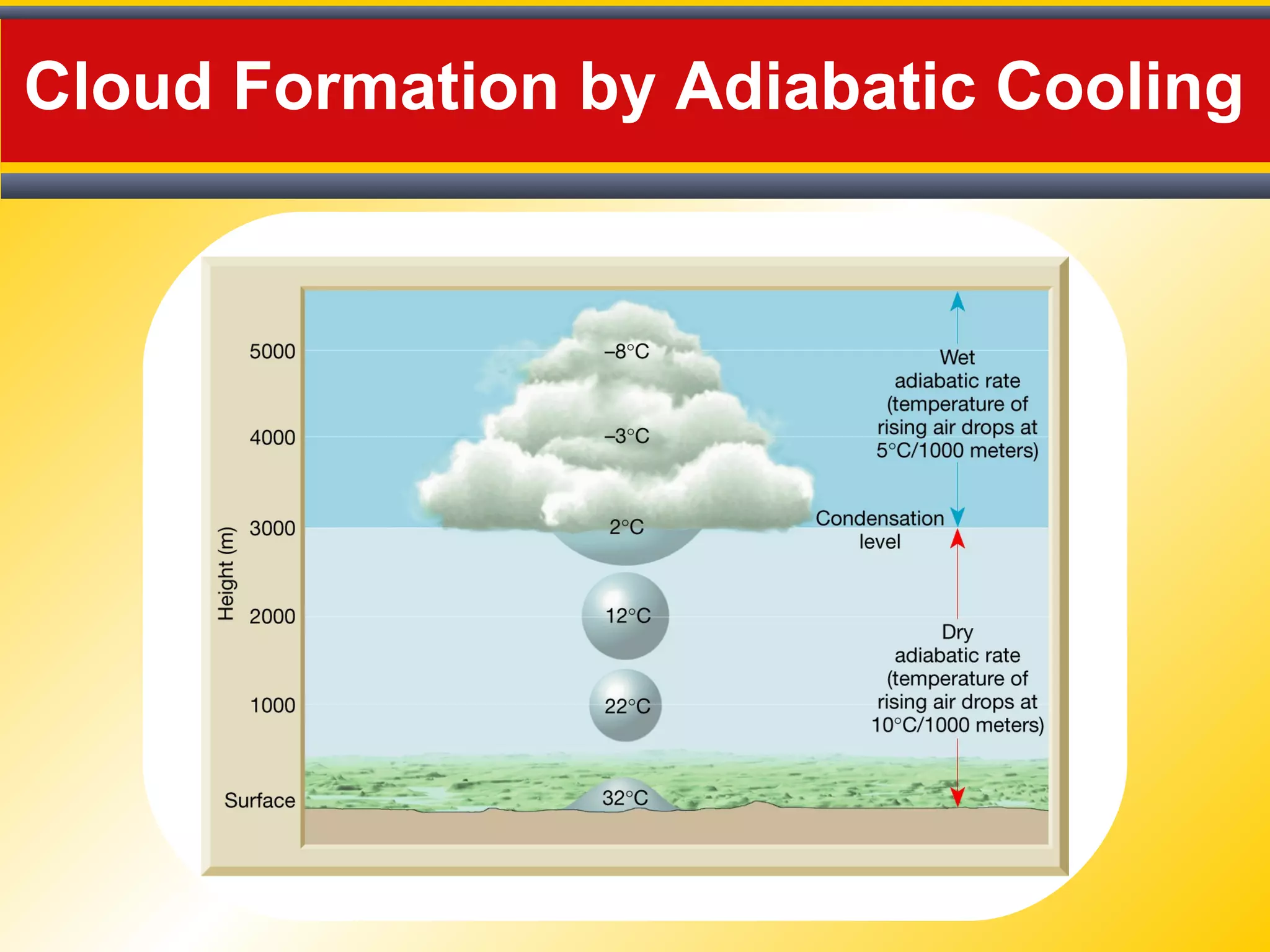 Cloud Formation by Adiabatic Cooling

Height (m)

5000

4000

3000

2000

1000

Surface

–8°C

–3°C

2°C

12°C

22°C

32°C

Wet adiabatic rate (temperature of rising air drops at 5°C/1000 meters)

Condensation level

Dry adiabatic rate (temperature of rising air drops at 10°C/1000 meters)